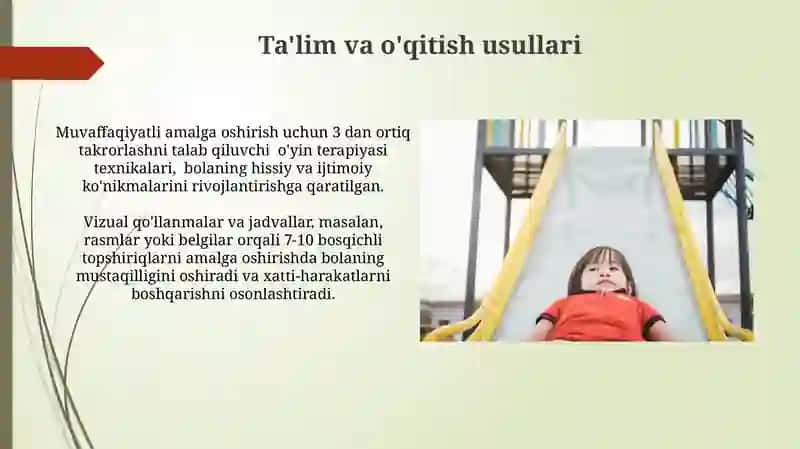 Ta'lim va o'qitish usullari

Muvaffaqiyatli amalga oshirish uchun 3 dan ortiq takrorlashni talab qiluvchi o'yin terapiyasi texnikalari, bolaning hissiy va ijtimoiy ko'nikmalarini rivojlantirishga qaratilgan.

Vizual qo'llanmalar va jadvallar, masalan, rasmlar yoki belgilar orqali 7-10 bosqichli topshiriqlarni amalga oshirishda bolaning mustaqilligini oshiradi va xatti-harakatlarni boshqarishni osonlashtiradi.